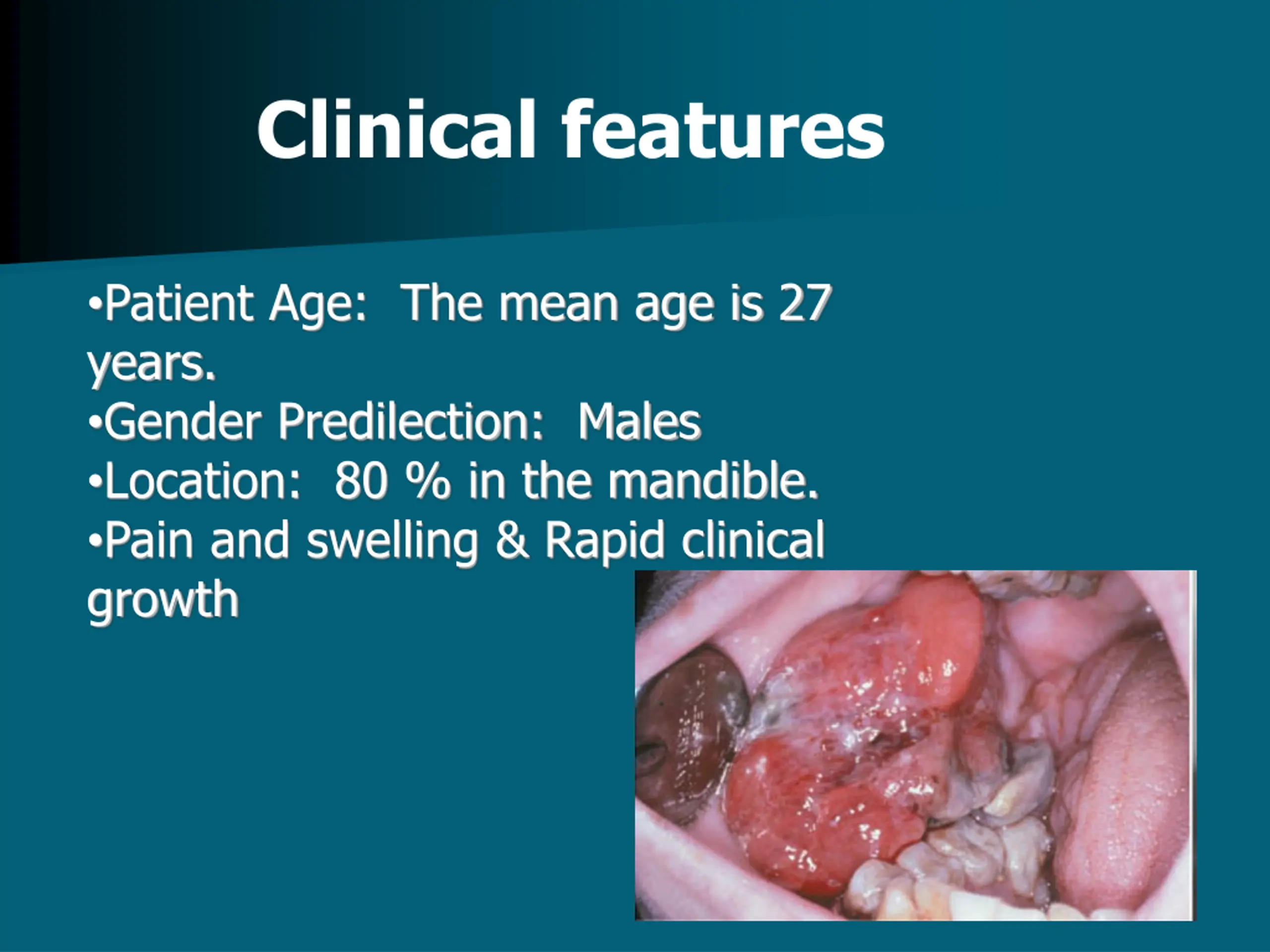 Clinical features

•Patient Age: The mean age is 27 years.
•Gender Predilection: Males
•Location: 80 % in the mandible.
•Pain and swelling & Rapid clinical growth